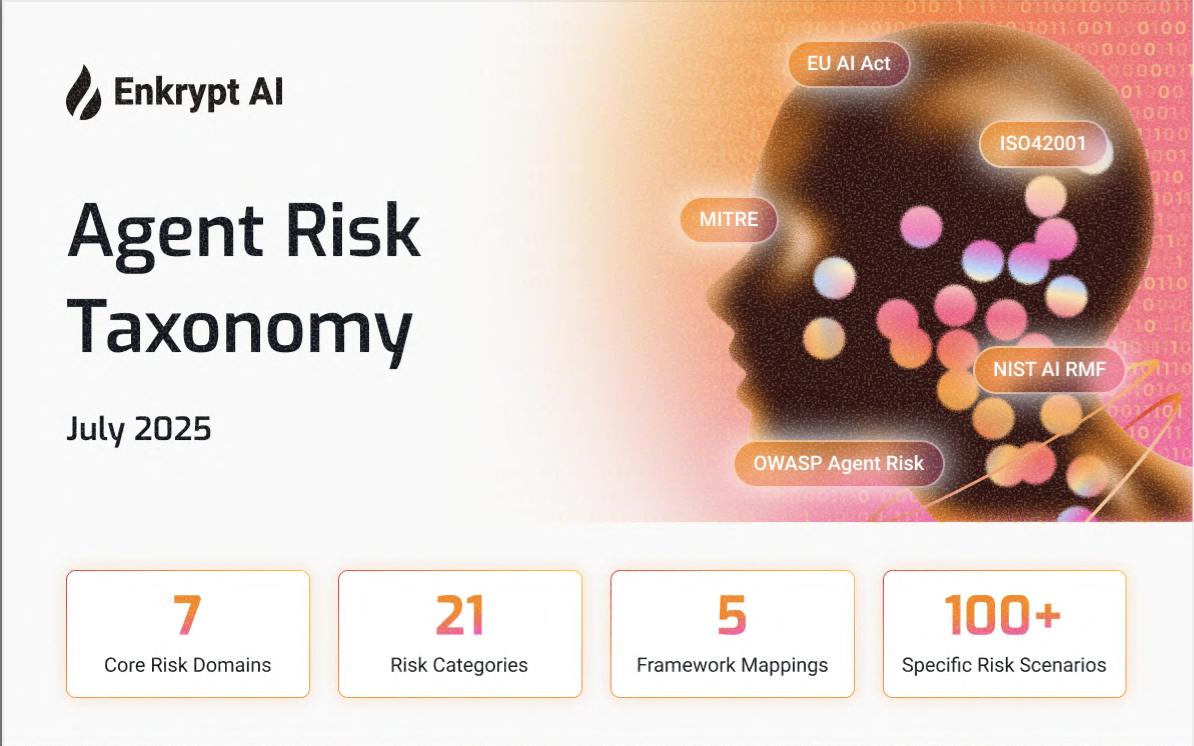 Enkrypt AI

Agent Risk Taxonomy

July 2025

EU AI Act

ISO42001

MITRE

NIST AI RMF

OWASP Agent Risk

7
Core Risk Domains

21
Risk Categories

5
Framework Mappings

100+
Specific Risk Scenarios